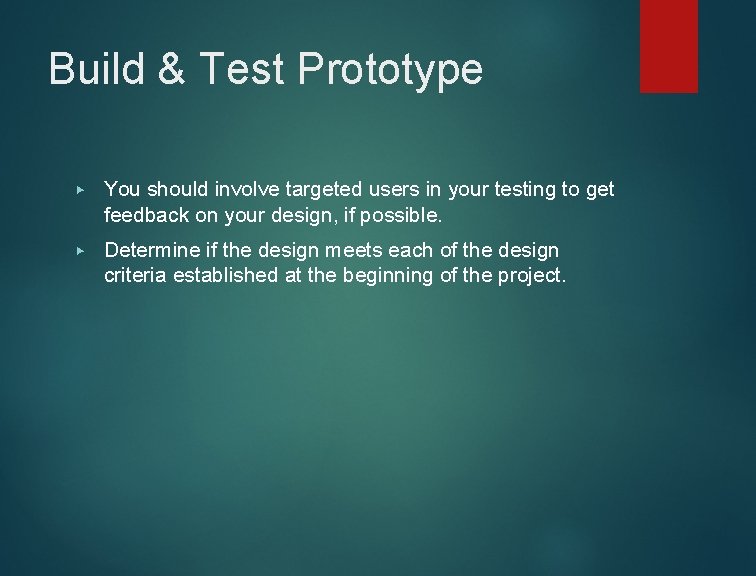 Build & Test Prototype

▸ You should involve targeted users in your testing to get feedback on your design, if possible.

▸ Determine if the design meets each of the design criteria established at the beginning of the project.